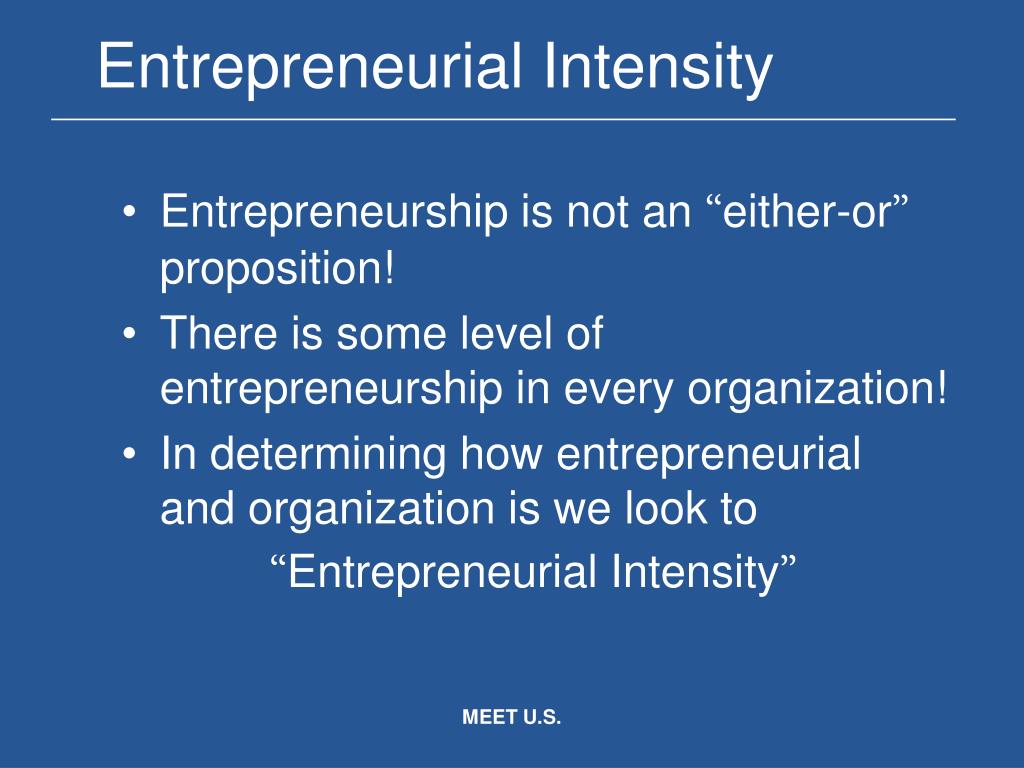 Entrepreneurial Intensity

• Entrepreneurship is not an “either-or” proposition!
• There is some level of entrepreneurship in every organization!
• In determining how entrepreneurial and organization is we look to
“Entrepreneurial Intensity”

MEET U.S.